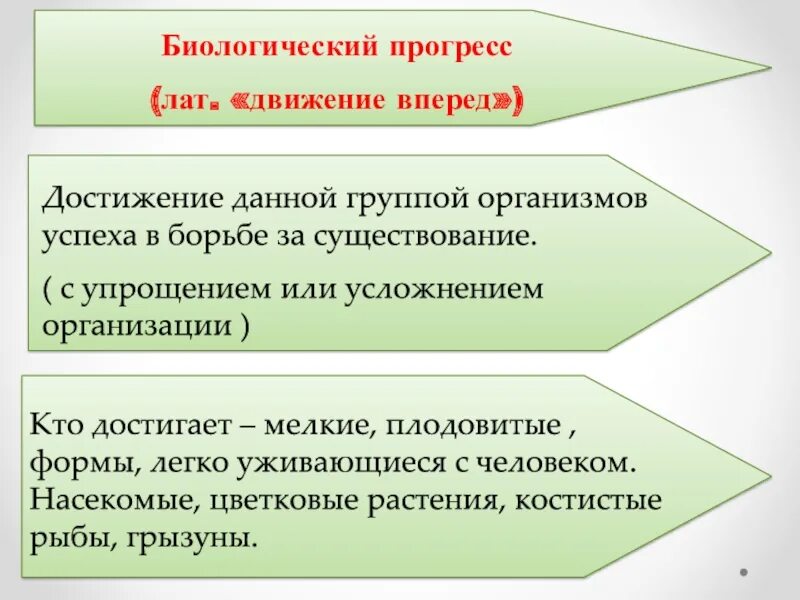 Биологический прогресс
(лат. «движение вперед»)

Достижение данной группой организмов успеха в борьбе за существование.

( с упрощением или усложнением организации )

Кто достигает – мелкие, плодовитые , формы, легко уживающиеся с человеком. Насекомые, цветковые растения, костистые рыбы, грызуны.